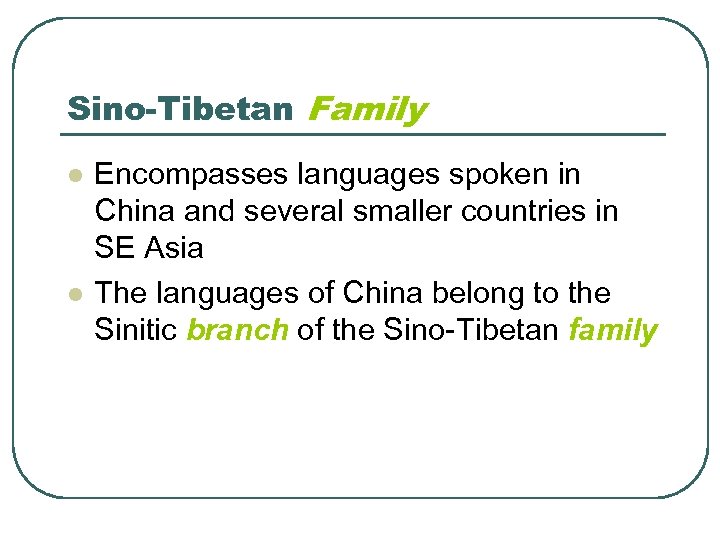 Sino-Tibetan Family

- Encompasses languages spoken in China and several smaller countries in SE Asia
- The languages of China belong to the Sinitic branch of the Sino-Tibetan family